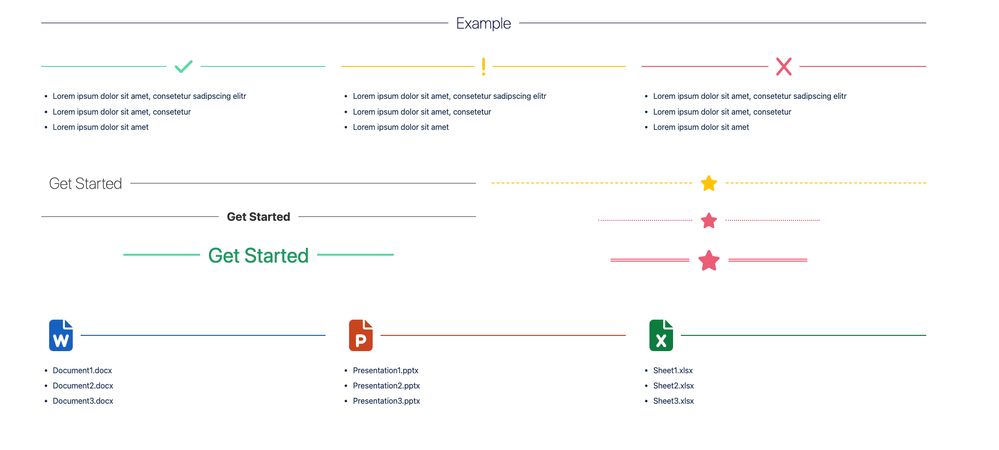 Example

- Lorem ipsum dolor sit amet, consetetur sadipscing elitr
- Lorem ipsum dolor sit amet, consetetur
- Lorem ipsum dolor sit amet

!

- Lorem ipsum dolor sit amet, consetetur sadipscing elitr
- Lorem ipsum dolor sit amet, consetetur
- Lorem ipsum dolor sit amet

- Lorem ipsum dolor sit amet, consetetur sadipscing elitr
- Lorem ipsum dolor sit amet, consetetur
- Lorem ipsum dolor sit amet

Get Started

Get Started

Get Started

W

- Document1.docx
- Document2.docx
- Document3.docx

P

- Presentation1.pptx
- Presentation2.pptx
- Presentation3.pptx

X

- Sheet1.xlsx
- Sheet2.xlsx
- Sheet3.xlsx